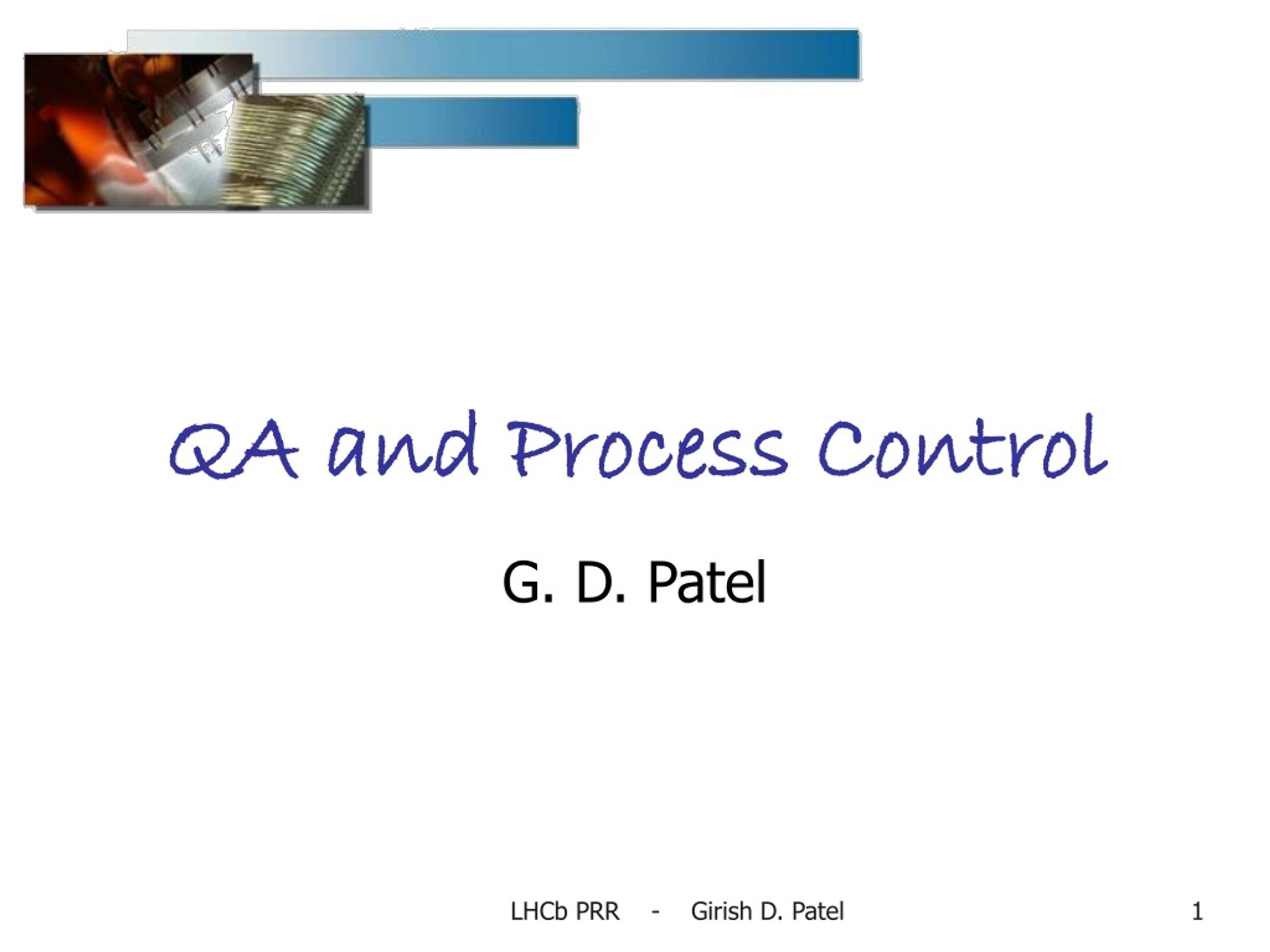 QA and Process Control

G. D. Patel

LHCb PRR - Girish D. Patel

1